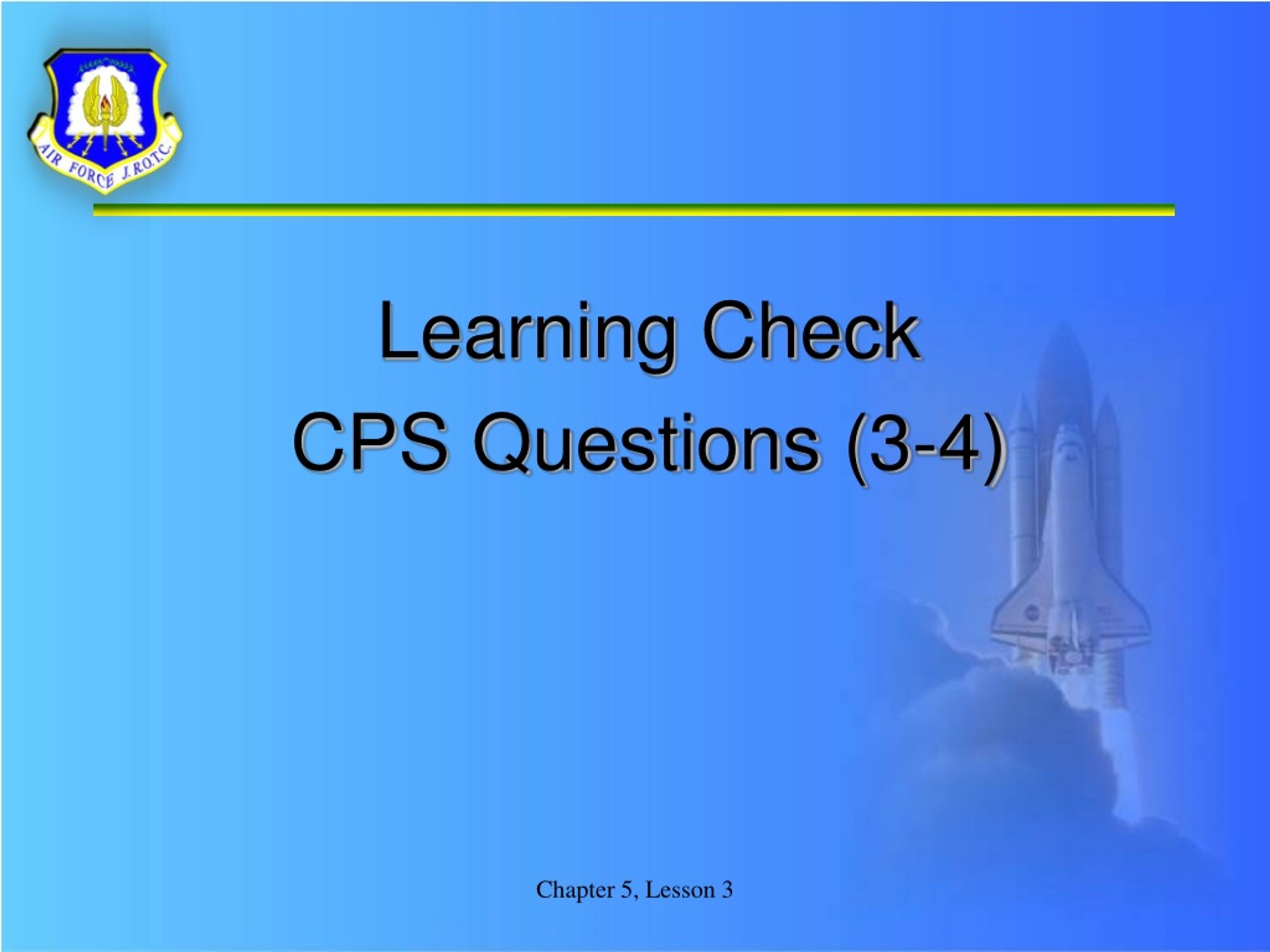 AIR FORCE J.R.O.T.C.

Learning Check
CPS Questions (3-4)

Chapter 5, Lesson 3